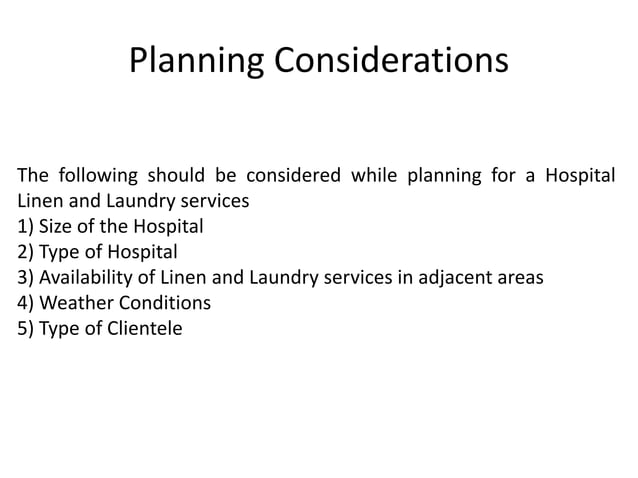 Planning Considerations

The following should be considered while planning for a Hospital Linen and Laundry services
1) Size of the Hospital
2) Type of Hospital
3) Availability of Linen and Laundry services in adjacent areas
4) Weather Conditions
5) Type of Clientele